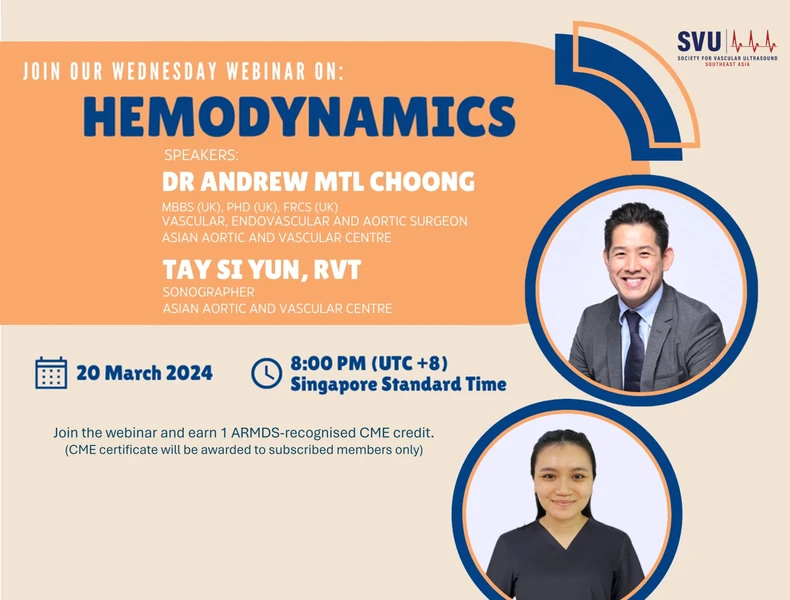 SVU
SOCIETY FOR VASCULAR ULTRASOUND
SOUTHEAST ASIA

JOIN OUR WEDNESDAY WEBINAR ON:

HEMODYNAMICS

SPEAKERS:

DR ANDREW MTL CHOONG

MBBS (UK), PHD (UK), FRCS (UK)
VASCULAR, ENDOVASCULAR AND AORTIC SURGEON
ASIAN AORTIC AND VASCULAR CENTRE

TAY SI YUN, RVT

SONOGRAPHER
ASIAN AORTIC AND VASCULAR CENTRE

20 March 2024

8:00 PM (UTC +8)
Singapore Standard Time

Join the webinar and earn 1 ARMDS-recognised CME credit.
(CME certificate will be awarded to subscribed members only)